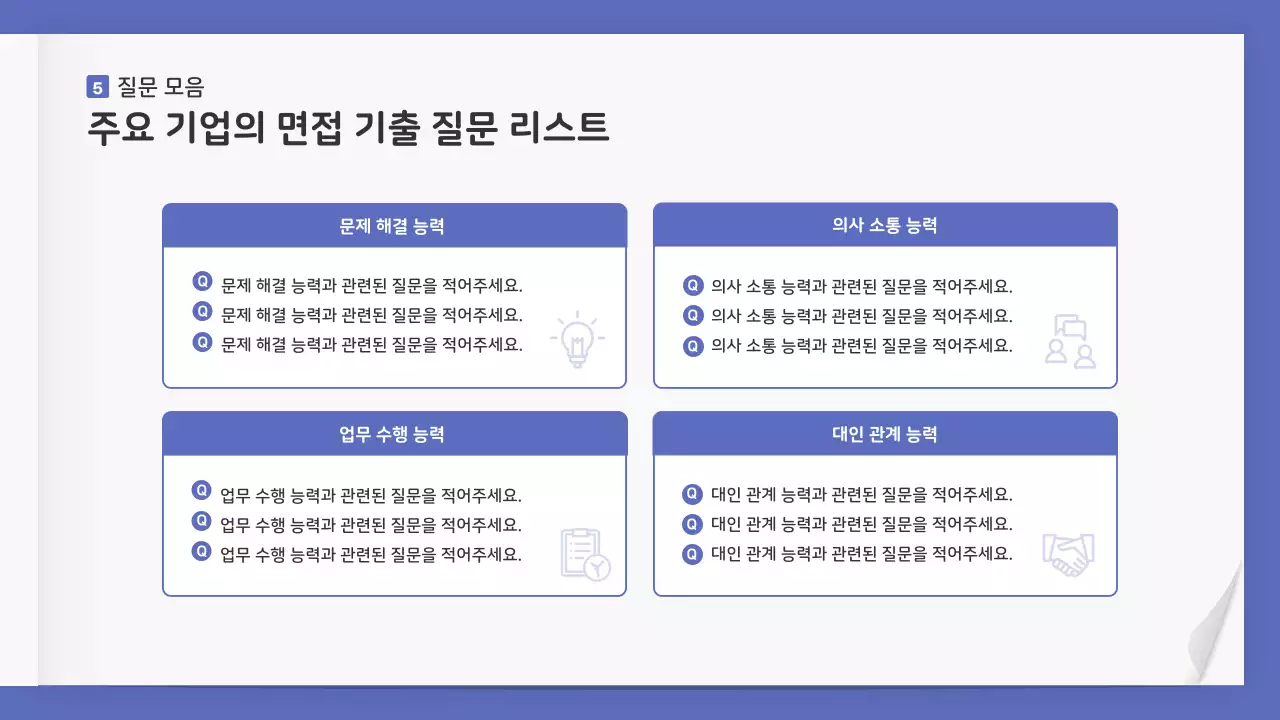 5 질문 모음
주요 기업의 면접 기출 질문 리스트

문제 해결 능력

Q 문제 해결 능력과 관련된 질문을 적어주세요.
Q 문제 해결 능력과 관련된 질문을 적어주세요.
Q 문제 해결 능력과 관련된 질문을 적어주세요.

의사 소통 능력

Q 의사 소통 능력과 관련된 질문을 적어주세요.
Q 의사 소통 능력과 관련된 질문을 적어주세요.
Q 의사 소통 능력과 관련된 질문을 적어주세요.

업무 수행 능력

Q 업무 수행 능력과 관련된 질문을 적어주세요.
Q 업무 수행 능력과 관련된 질문을 적어주세요.
Q 업무 수행 능력과 관련된 질문을 적어주세요.

대인 관계 능력

Q 대인 관계 능력과 관련된 질문을 적어주세요.
Q 대인 관계 능력과 관련된 질문을 적어주세요.
Q 대인 관계 능력과 관련된 질문을 적어주세요.